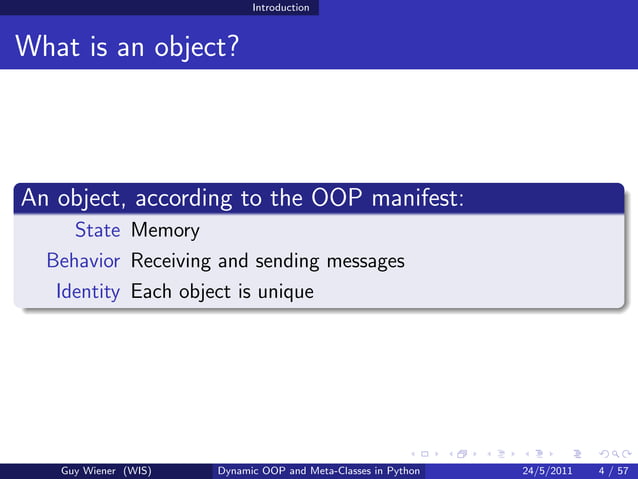 Introduction

What is an object?

An object, according to the OOP manifest:

State Memory

Behavior Receiving and sending messages

Identity Each object is unique

Guy Wiener (WIS) Dynamic OOP and Meta-Classes in Python 24/5/2011 4 / 57